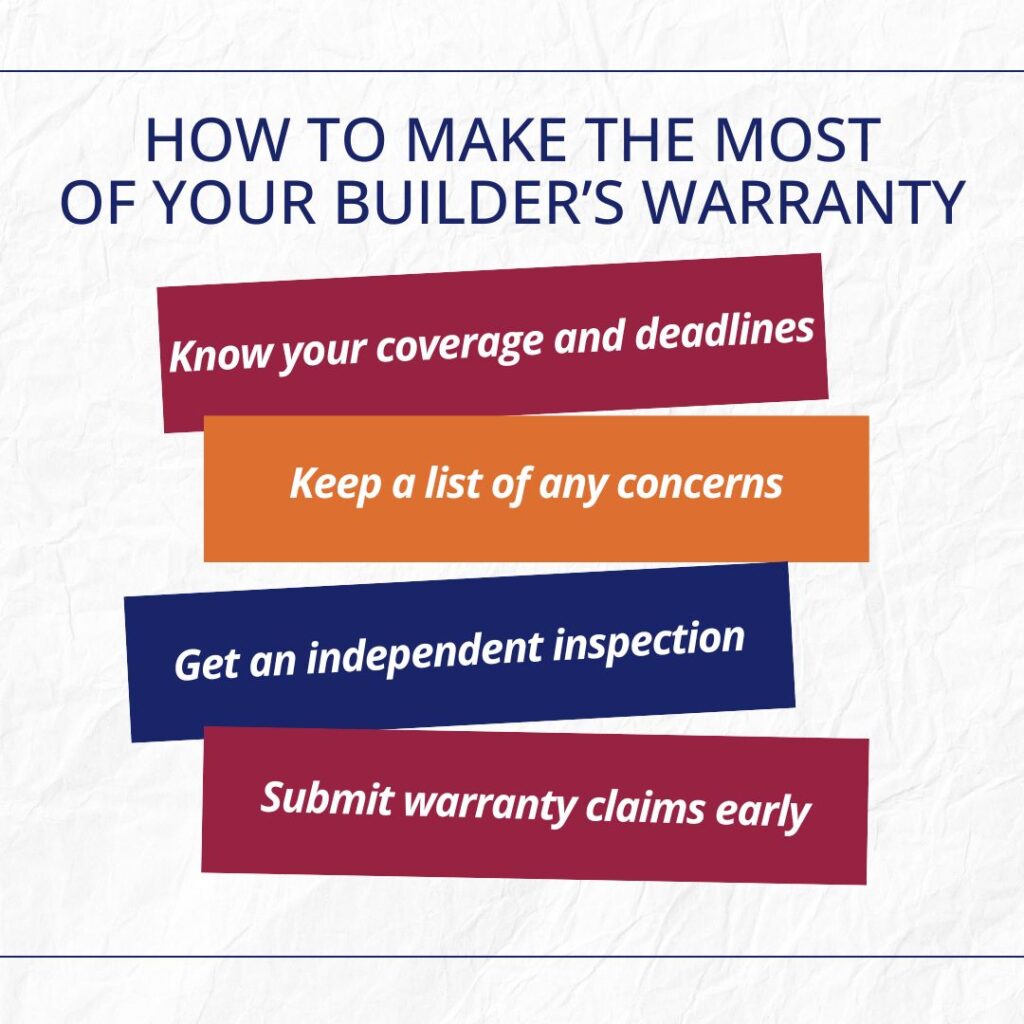 HOW TO MAKE THE MOST OF YOUR BUILDER'S WARRANTY

Know your coverage and deadlines

Keep a list of any concerns

Get an independent inspection

Submit warranty claims early